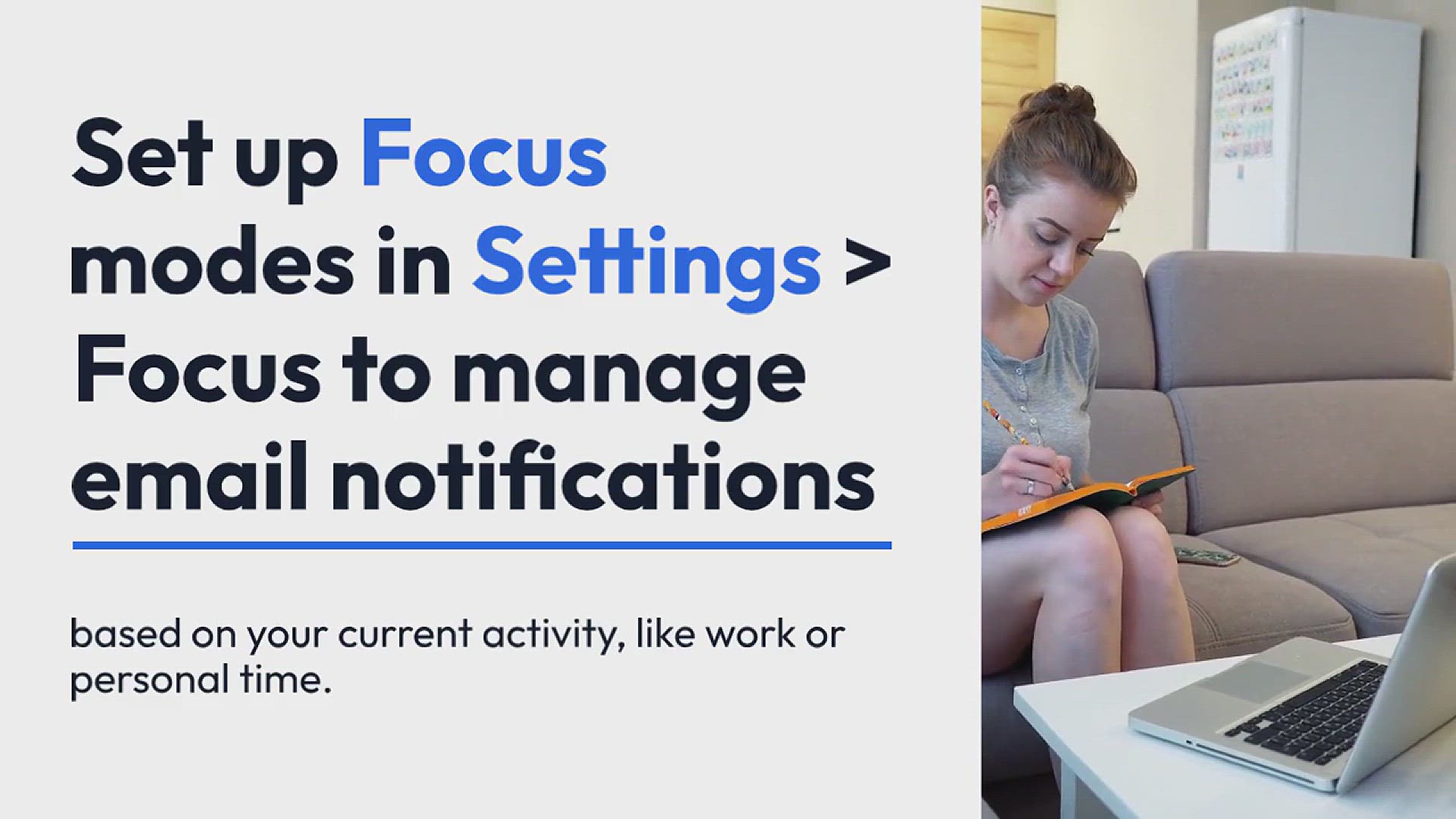 Set up Focus modes in Settings > Focus to manage email notifications

based on your current activity, like work or personal time.